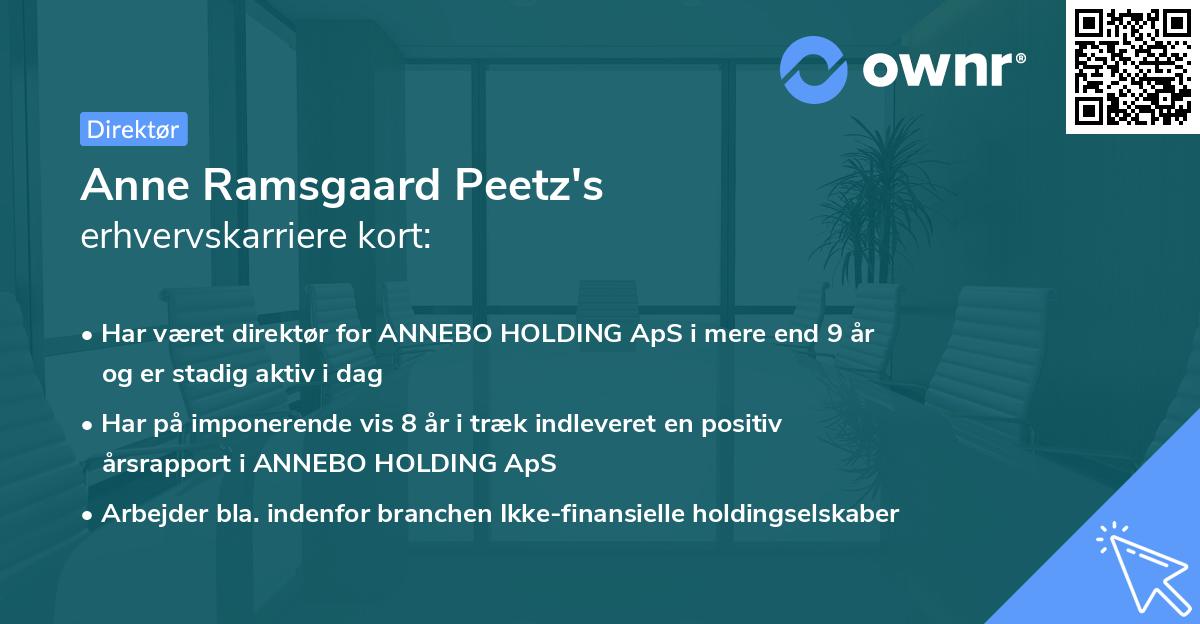 ownr®

Direktør

Anne Ramsgaard Peetz's
erhvervskarriere kort:

• Har været direktør for ANNEBO HOLDING ApS i mere end 9 år og er stadig aktiv i dag

• Har på imponerende vis 8 år i træk indleveret en positiv årsrapport i ANNEBO HOLDING ApS

• Arbejder bla. indenfor branchen Ikke-finansielle holdingselskaber